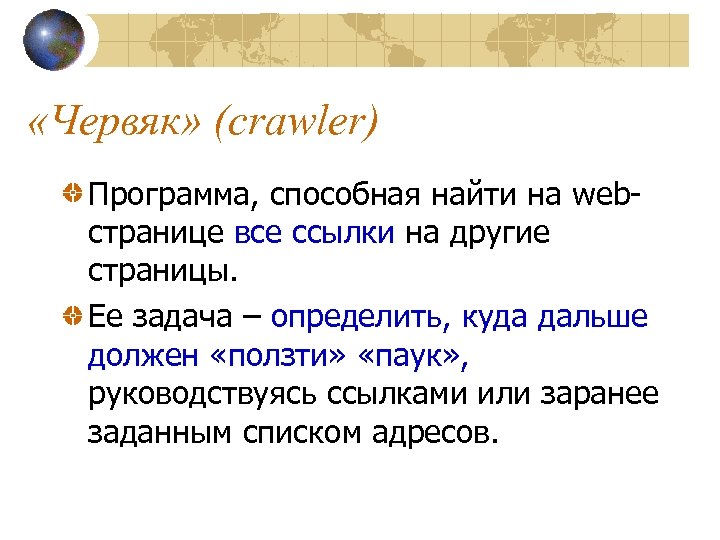 «Червяк» (crawler)

Программа, способная найти на web-странице все ссылки на другие страницы.

Ее задача – определить, куда дальше должен «ползти» «паук», руководствуясь ссылками или заранее заданным списком адресов.